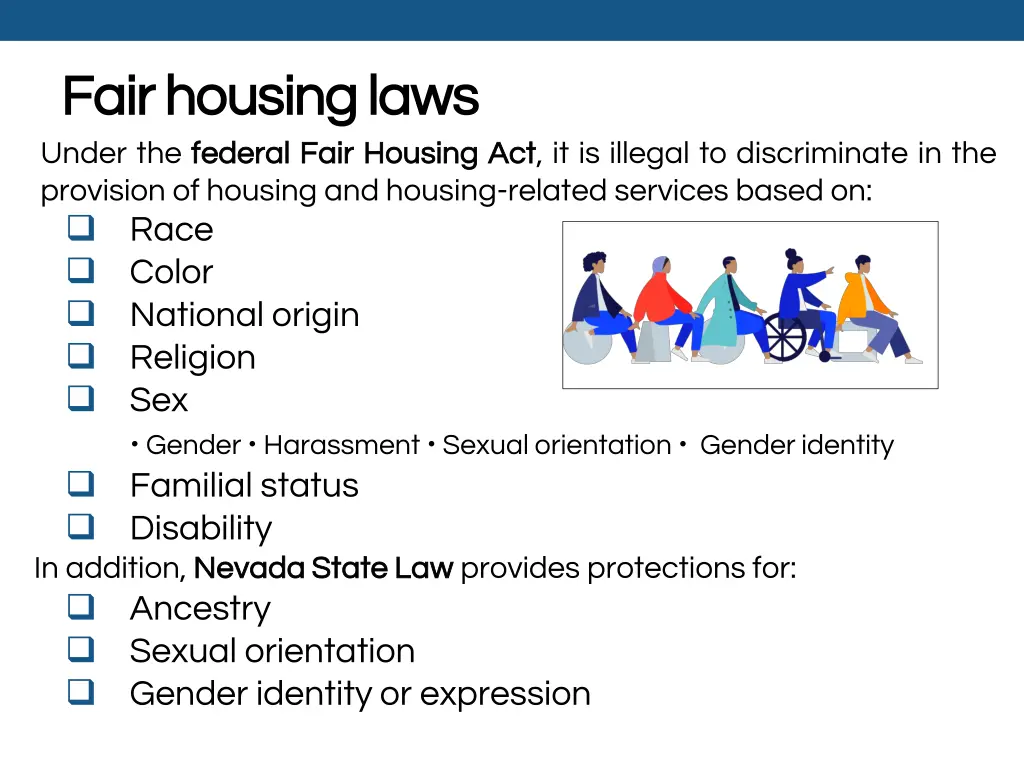 Fair housing laws

Under the federal Fair Housing Act, it is illegal to discriminate in the provision of housing and housing-related services based on:

❑ Race
❑ Color
❑ National origin
❑ Religion
❑ Sex
• Gender • Harassment • Sexual orientation • Gender identity
❑ Familial status
❑ Disability

In addition, Nevada State Law provides protections for:

❑ Ancestry
❑ Sexual orientation
❑ Gender identity or expression